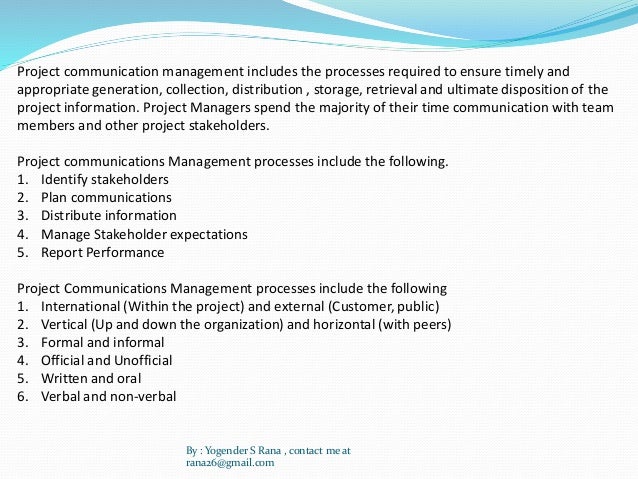 Project communication management includes the processes required to ensure timely and appropriate generation, collection, distribution , storage, retrieval and ultimate disposition of the project information. Project Managers spend the majority of their time communication with team members and other project stakeholders.

Project communications Management processes include the following.
1. Identify stakeholders
2. Plan communications
3. Distribute information
4. Manage Stakeholder expectations
5. Report Performance

Project Communications Management processes include the following
1. International (Within the project) and external (Customer, public)
2. Vertical (Up and down the organization) and horizontal (with peers)
3. Formal and informal
4. Official and Unofficial
5. Written and oral
6. Verbal and non-verbal

By : Yogender S Rana , contact me at rana26@gmail.com